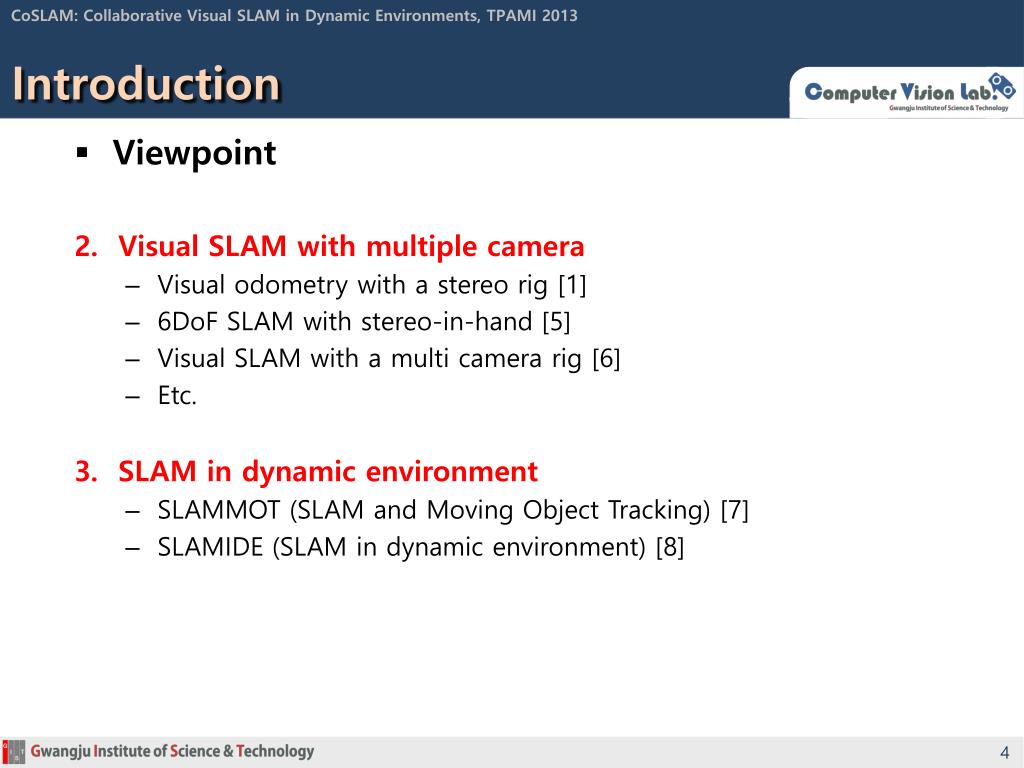 CoSLAM: Collaborative Visual SLAM in Dynamic Environments, TPAMI 2013

Introduction

Computer Vision Lab.
Gwangju Institute of Science & Technology

▪ Viewpoint

2. Visual SLAM with multiple camera
– Visual odometry with a stereo rig [1]
– 6DoF SLAM with stereo-in-hand [5]
– Visual SLAM with a multi camera rig [6]
– Etc.

3. SLAM in dynamic environment
– SLAMMOT (SLAM and Moving Object Tracking) [7]
– SLAMIDE (SLAM in dynamic environment) [8]

Gwangju Institute of Science & Technology

4